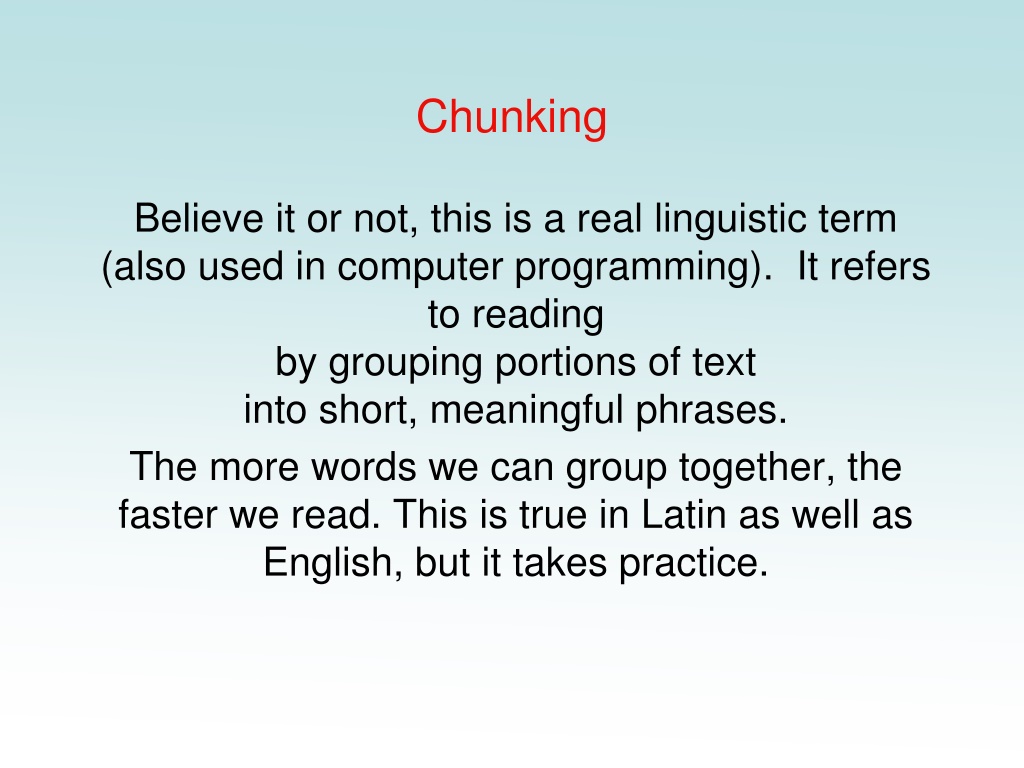 Chunking

Believe it or not, this is a real linguistic term (also used in computer programming). It refers to reading by grouping portions of text into short, meaningful phrases.

The more words we can group together, the faster we read. This is true in Latin as well as English, but it takes practice.